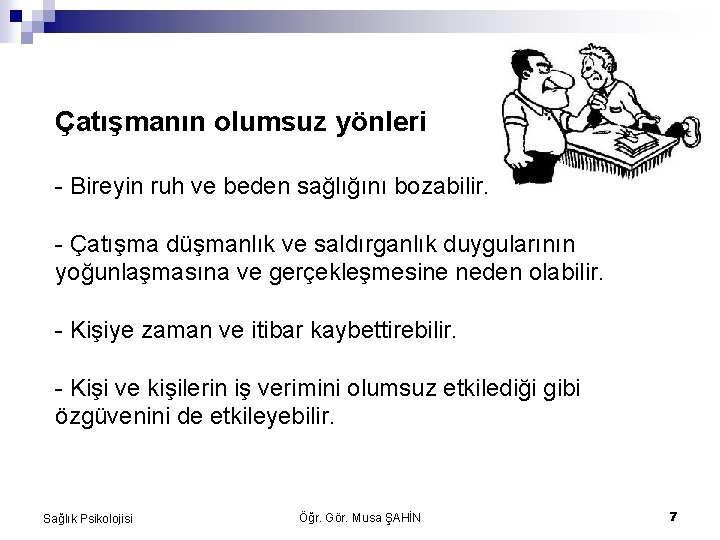 Çatışmanın olumsuz yönleri

- Bireyin ruh ve beden sağlığını bozabilir.

- Çatışma düşmanlık ve saldırganlık duygularının yoğunlaşmasına ve gerçekleşmesine neden olabilir.

- Kişiye zaman ve itibar kaybettirebilir.

- Kişi ve kişilerin iş verimini olumsuz etkilediği gibi özgüvenini de etkileyebilir.

Sağlık Psikolojisi

Öğr. Gör. Musa ŞAHİN

7